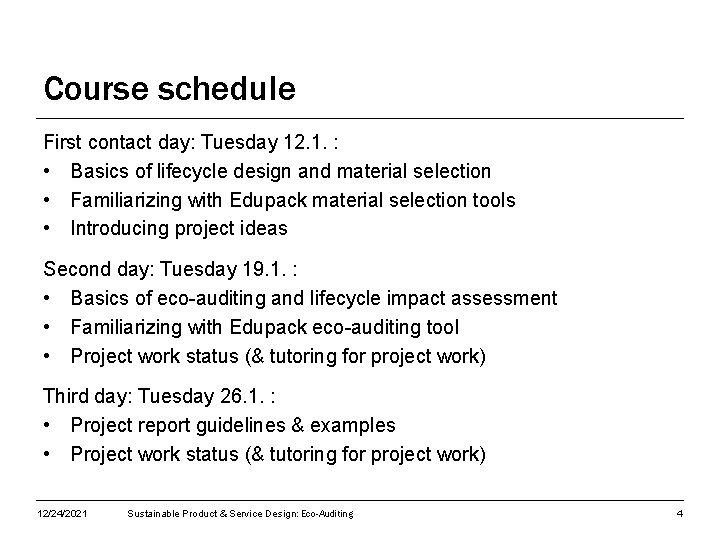 Course schedule

First contact day: Tuesday 12.1. :
• Basics of lifecycle design and material selection
• Familiarizing with Edupack material selection tools
• Introducing project ideas

Second day: Tuesday 19.1. :
• Basics of eco-auditing and lifecycle impact assessment
• Familiarizing with Edupack eco-auditing tool
• Project work status (& tutoring for project work)

Third day: Tuesday 26.1. :
• Project report guidelines & examples
• Project work status (& tutoring for project work)

12/24/2021 Sustainable Product & Service Design: Eco-Auditing 4